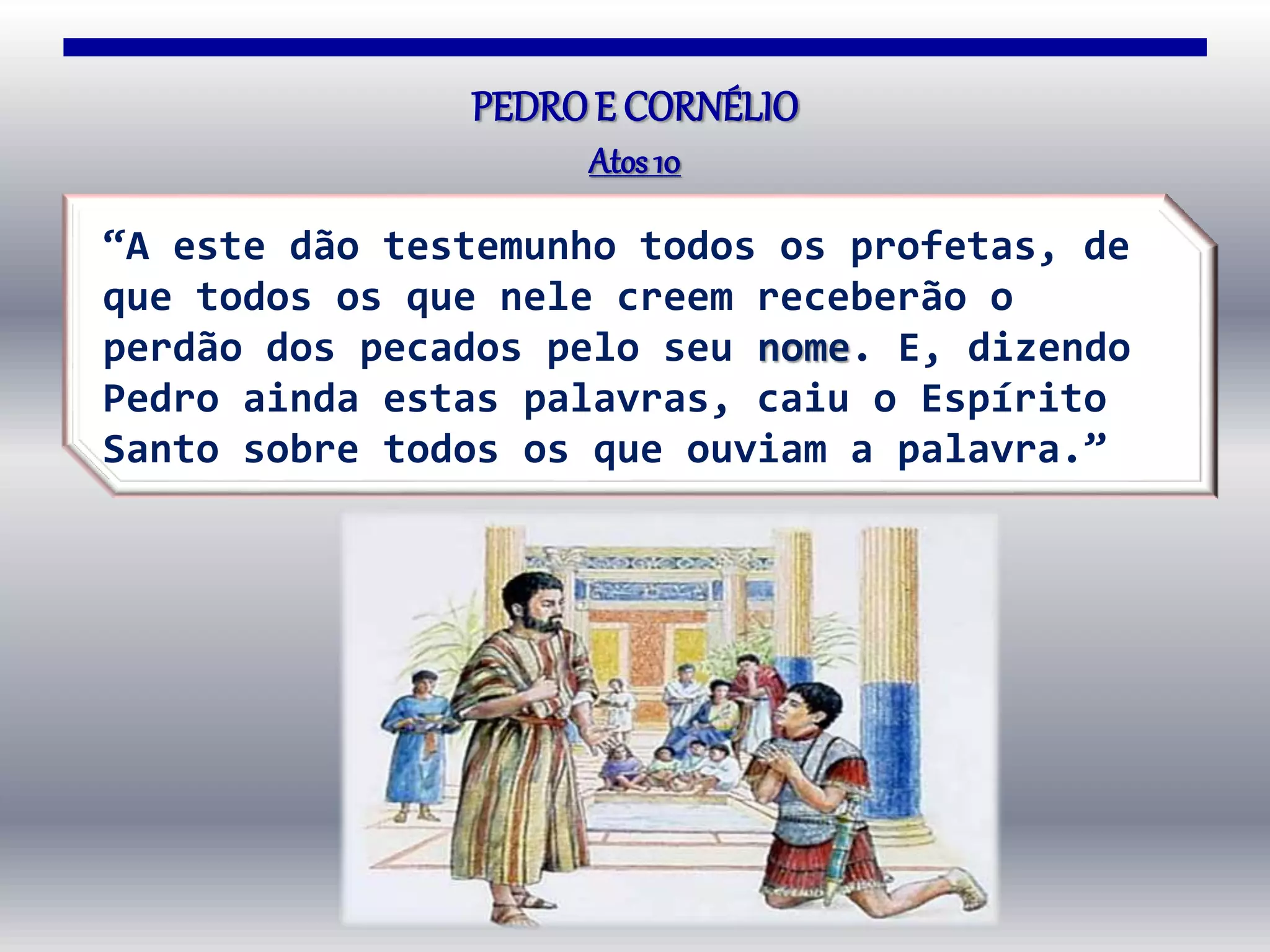 PEDRO E CORNÉLIO
Atos 10

“A este dão testemunho todos os profetas, de que todos os que nele creem receberão o perdão dos pecados pelo seu nome. E, dizendo Pedro ainda estas palavras, caiu o Espírito Santo sobre todos os que ouviam a palavra.”